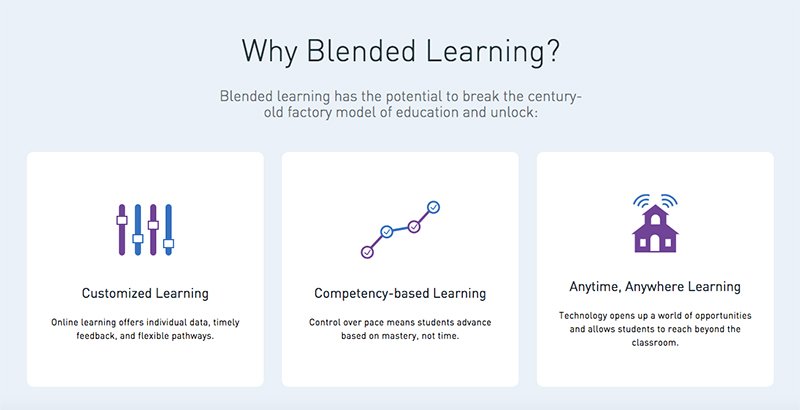 Why Blended Learning?

Blended learning has the potential to break the century-old factory model of education and unlock:

Customized Learning

Online learning offers individual data, timely feedback, and flexible pathways.

Competency-based Learning

Control over pace means students advance based on mastery, not time.

Anytime, Anywhere Learning

Technology opens up a world of opportunities and allows students to reach beyond the classroom.